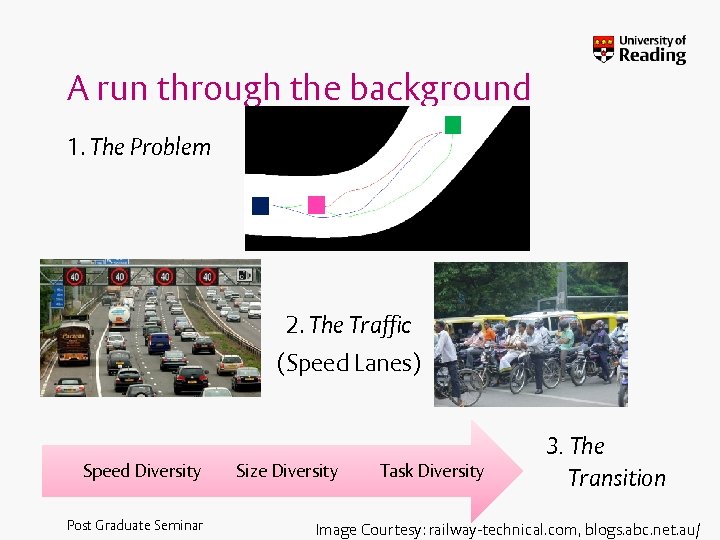 University of Reading

A run through the background

1. The Problem

40 40 40 40

2. The Traffic (Speed Lanes)

Speed Diversity Size Diversity Task Diversity

3. The Transition

Post Graduate Seminar

Image Courtesy: railway-technical.com, blogs.abc.net.au/